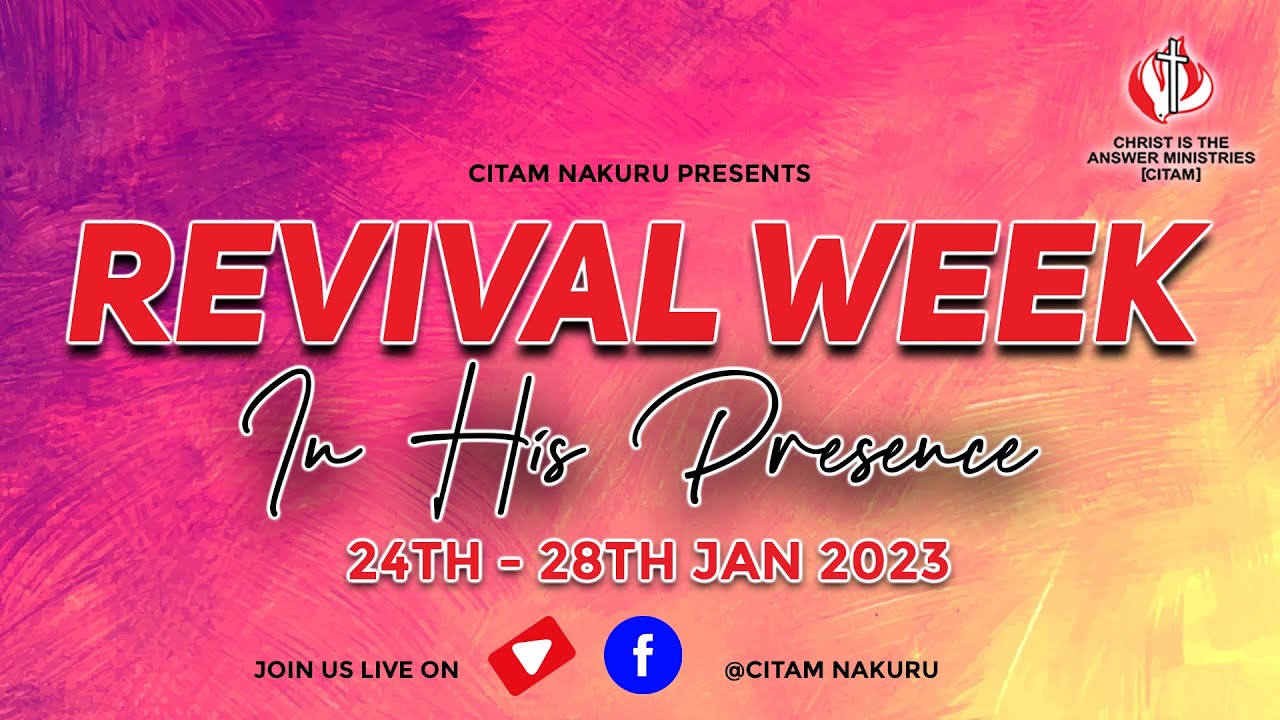 CHRIST IS THE ANSWER MINISTRIES [CITAM]

CITAM NAKURU PRESENTS

REVIVAL WEEK

In His Presence

24TH - 28TH JAN 2023

JOIN US LIVE ON

f

@CITAM NAKURU